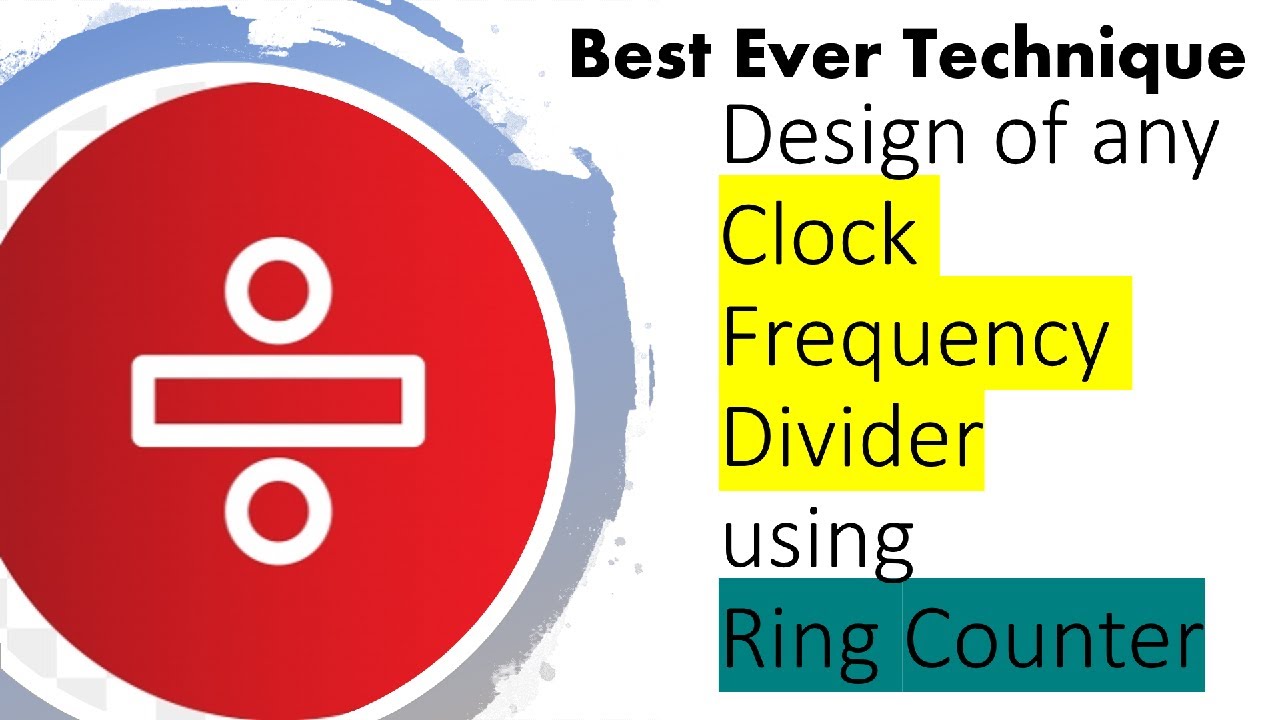 Best Ever Technique

Design of any Clock Frequency Divider using Ring Counter